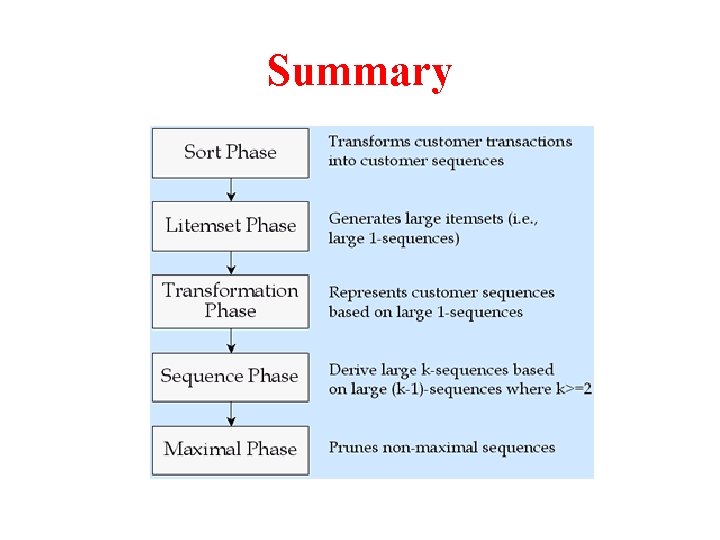 Summary

Sort Phase

Transforms customer transactions into customer sequences

Litemset Phase

Generates large itemsets (i.e., large 1-sequences)

Transformation Phase

Represents customer sequences based on large 1-sequences

Sequence Phase

Derive large k-sequences based on large (k-1)-sequences where k>=2

Maximal Phase

Prunes non-maximal sequences